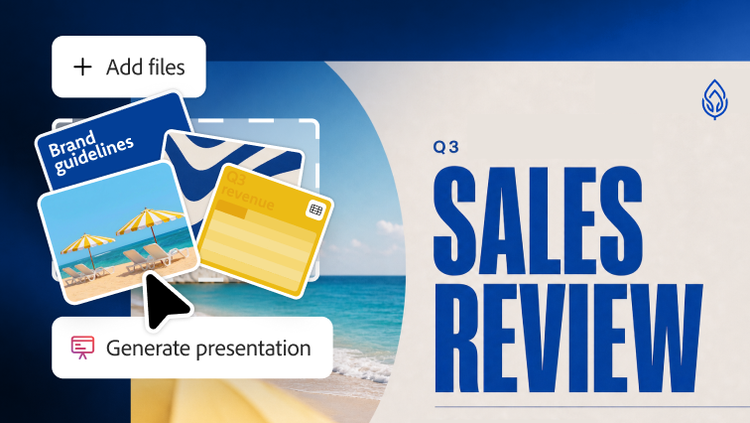 + Add files

Brand guidelines

Q3 revenue

Generate presentation

Q3

SALES REVIEW